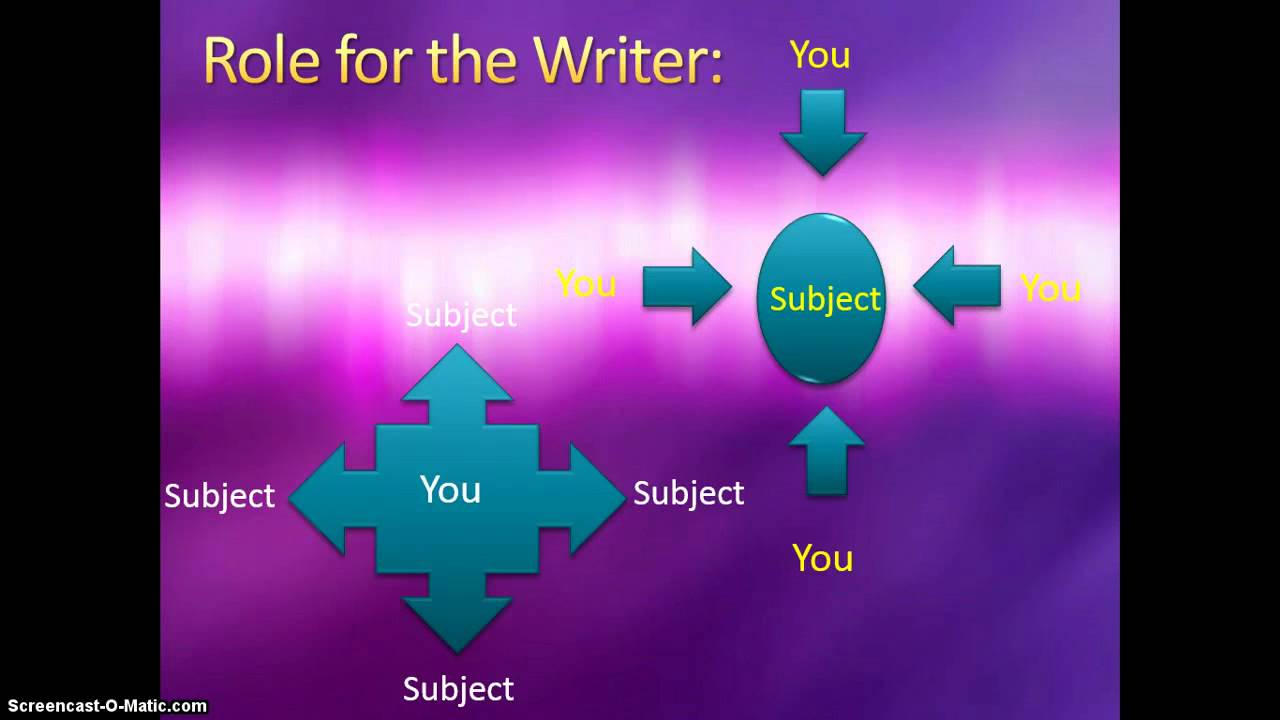 Role for the Writer:

You

You

Subject

You

You

Subject

Subject

You

Subject

Subject

Screencast-O-Matic.com